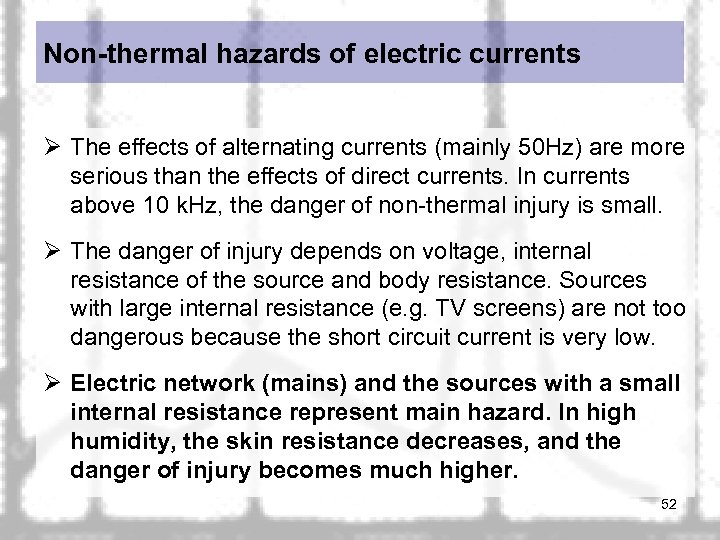 Non-thermal hazards of electric currents

➢ The effects of alternating currents (mainly 50Hz) are more serious than the effects of direct currents. In currents above 10 kHz, the danger of non-thermal injury is small.

➢ The danger of injury depends on voltage, internal resistance of the source and body resistance. Sources with large internal resistance (e.g. TV screens) are not too dangerous because the short circuit current is very low.

➢ Electric network (mains) and the sources with a small internal resistance represent main hazard. In high humidity, the skin resistance decreases, and the danger of injury becomes much higher.

52